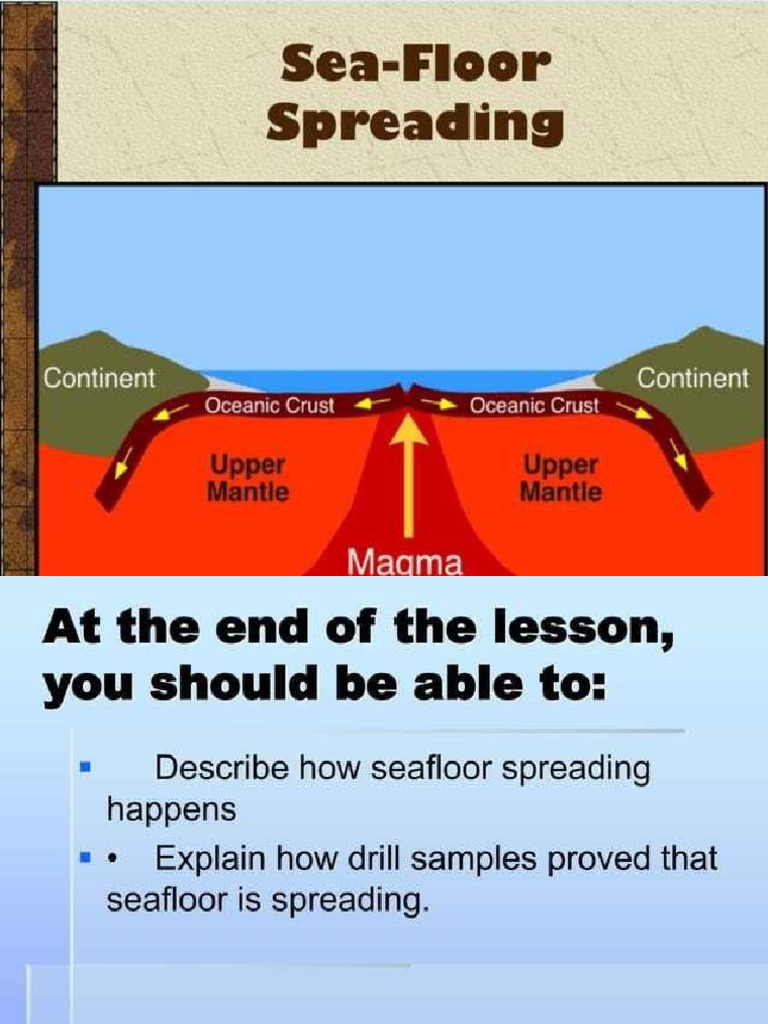 Sea-Floor Spreading

Continent
Oceanic Crust
Oceanic Crust
Continent
Upper Mantle
Upper Mantle
Magma

At the end of the lesson, you should be able to:

▪ Describe how seafloor spreading happens
▪ • Explain how drill samples proved that seafloor is spreading.